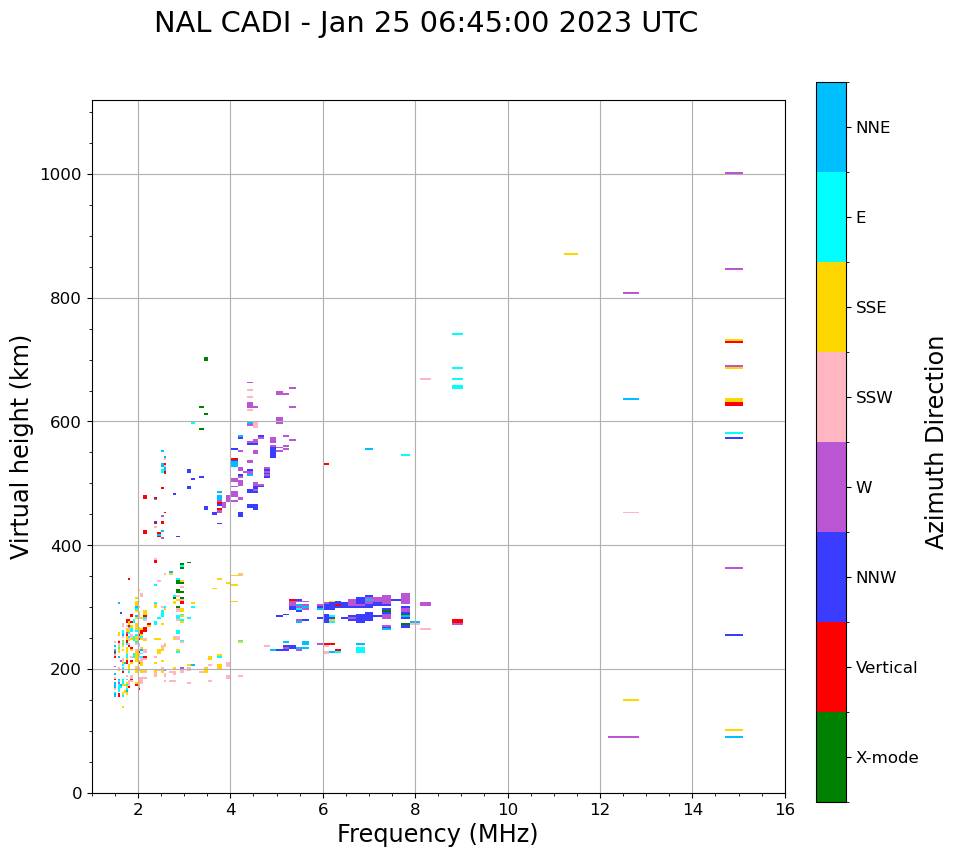 NAL CADI - Jan 25 06:45:00 2023 UTC

Virtual height (km)

1000
800
600
400
200
0

2
4
6
8
10
12
14
16

Frequency (MHz)

NNE
E
SSE
SSW
W
NNW
Vertical
X-mode

Azimuth Direction